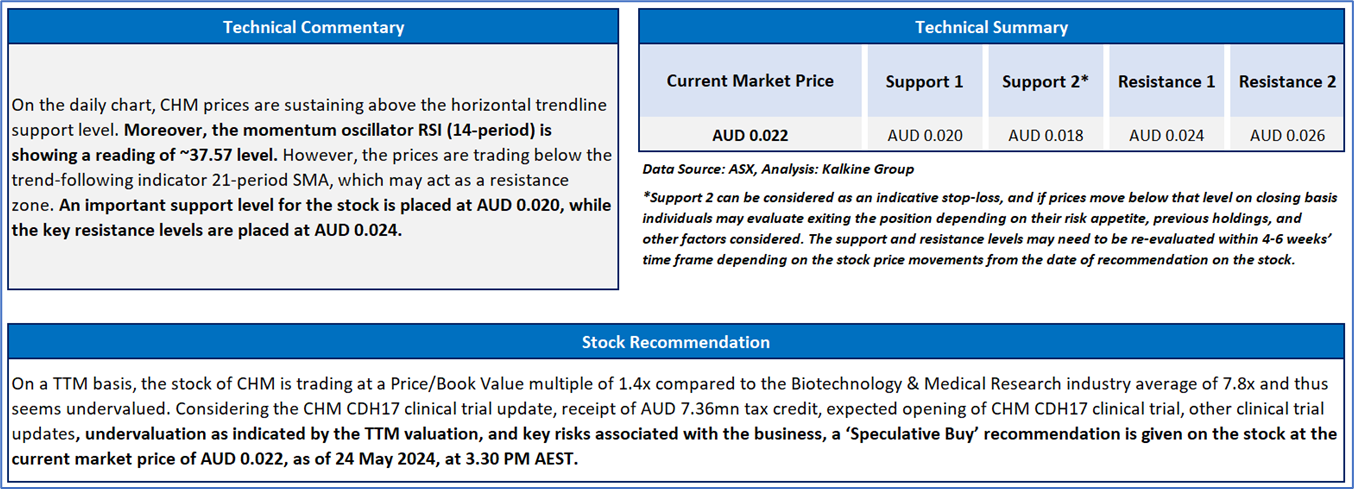 Technical Commentary

On the daily chart, CHM prices are sustaining above the horizontal trendline support level. Moreover, the momentum oscillator RSI (14-period) is showing a reading of ~37.57 level. However, the prices are trading below the trend-following indicator 21-period SMA, which may act as a resistance zone. An important support level for the stock is placed at AUD 0.020, while the key resistance levels are placed at AUD 0.024.

Technical Summary

| Current Market Price | Support 1 | Support 2* | Resistance 1 | Resistance 2 |
|---|---|---|---|---|
| AUD 0.022 | AUD 0.020 | AUD 0.018 | AUD 0.024 | AUD 0.026 |

Data Source: ASX, Analysis: Kalkine Group

*Support 2 can be considered as an indicative stop-loss, and if prices move below that level on closing basis individuals may evaluate exiting the position depending on their risk appetite, previous holdings, and other factors considered. The support and resistance levels may need to be re-evaluated within 4-6 weeks' time frame depending on the stock price movements from the date of recommendation on the stock.

Stock Recommendation

On a TTM basis, the stock of CHM is trading at a Price/Book Value multiple of 1.4x compared to the Biotechnology & Medical Research industry average of 7.8x and thus seems undervalued. Considering the CHM CDH17 clinical trial update, receipt of AUD 7.36mn tax credit, expected opening of CHM CDH17 clinical trial, other clinical trial updates, undervaluation as indicated by the TTM valuation, and key risks associated with the business, a 'Speculative Buy' recommendation is given on the stock at the current market price of AUD 0.022, as of 24 May 2024, at 3.30 PM AEST.